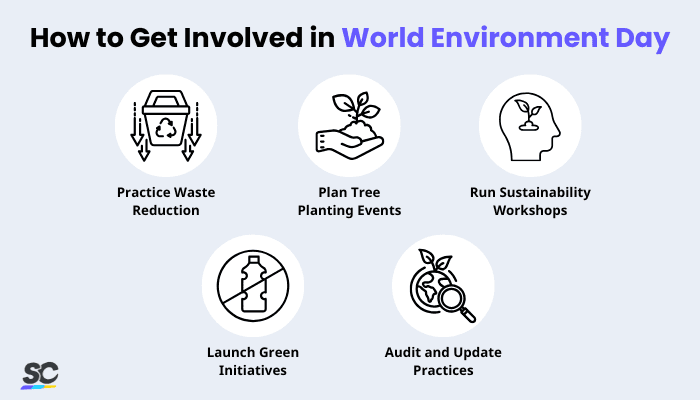 How to Get Involved in World Environment Day

Practice Waste Reduction

Plan Tree Planting Events

Run Sustainability Workshops

Launch Green Initiatives

Audit and Update Practices

SC